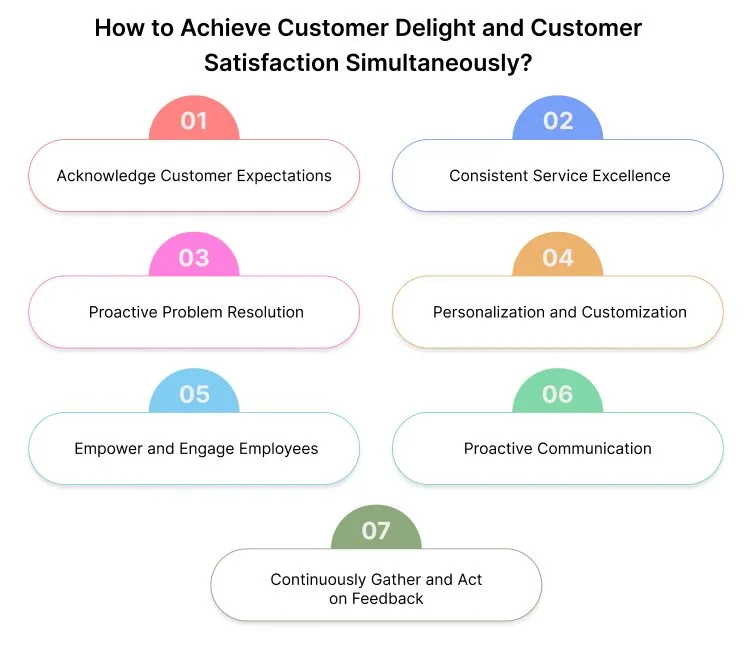 How to Achieve Customer Delight and Customer Satisfaction Simultaneously?

01

Acknowledge Customer Expectations

02

Consistent Service Excellence

03

Proactive Problem Resolution

04

Personalization and Customization

05

Empower and Engage Employees

06

Proactive Communication

07

Continuously Gather and Act on Feedback